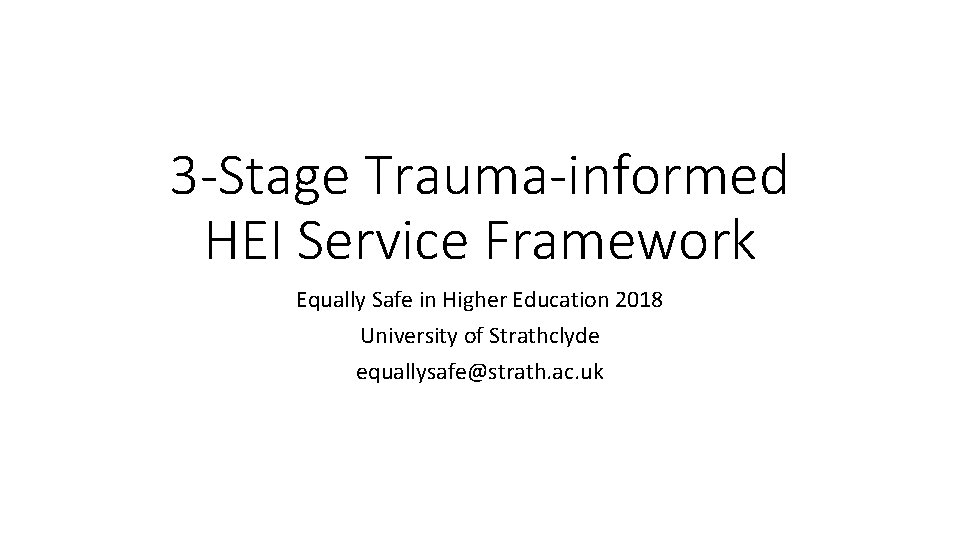 3-Stage Trauma-informed HEI Service Framework

Equally Safe in Higher Education 2018
University of Strathclyde
equallysafe@strath.ac.uk